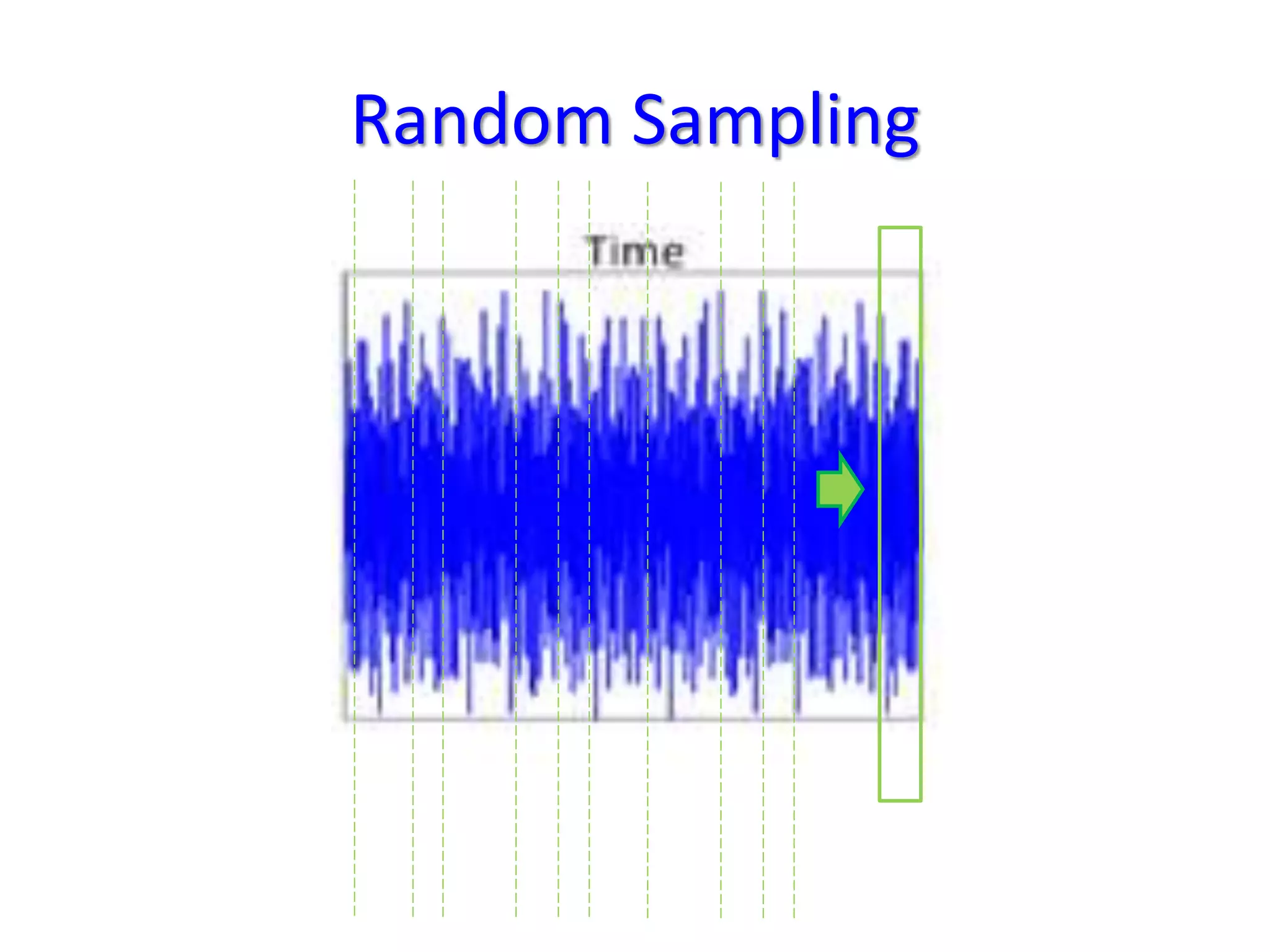 Random Sampling

Time